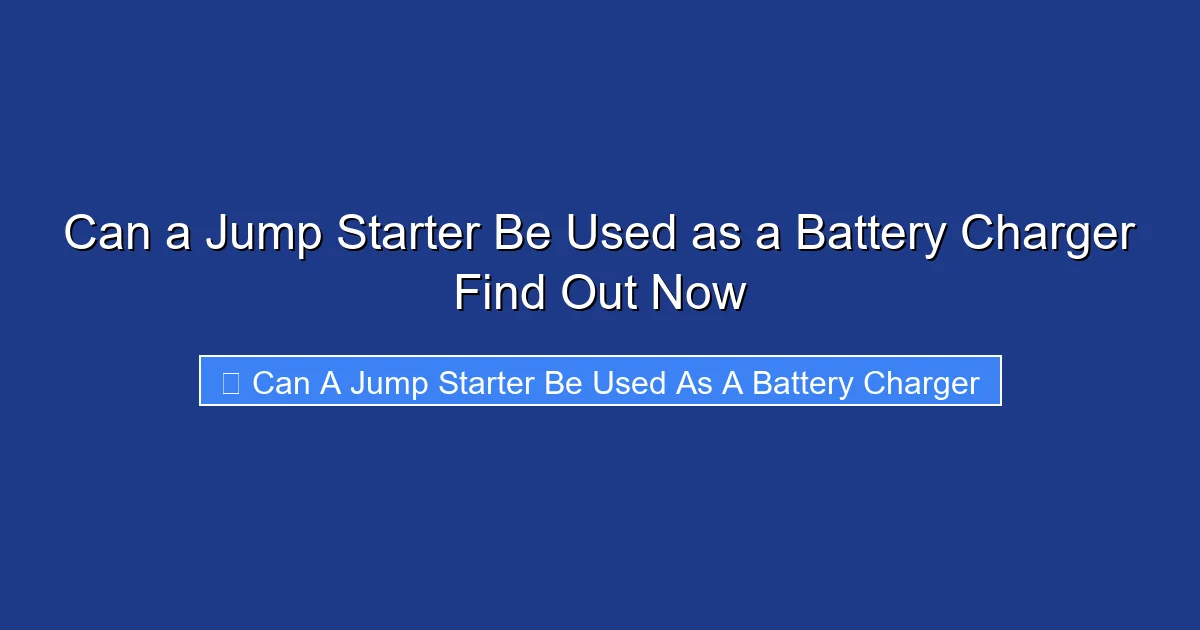 Can a Jump Starter Be Used as a Battery Charger Find Out Now

Can A Jump Starter Be Used As A Battery Charger